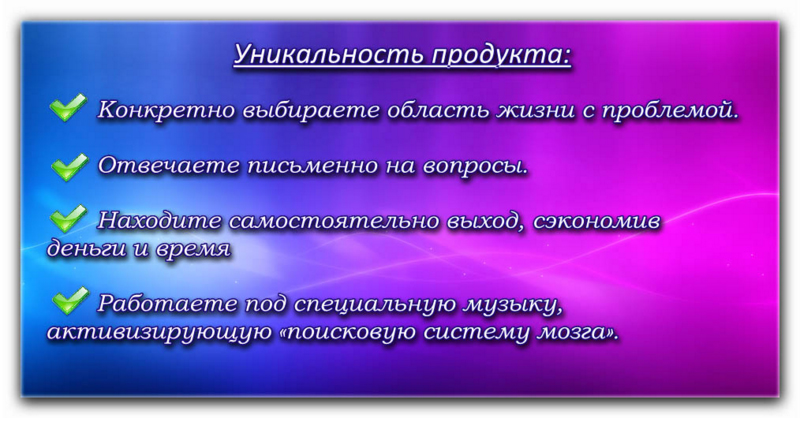 Уникальность продукта:

Конкретно выбираете область жизни с проблемой.

Отвечаете письменно на вопросы.

Находите самостоятельно выход, сэкономив деньги и время

Работаете под специальную музыку, активизирующую «поисковую систему мозга».